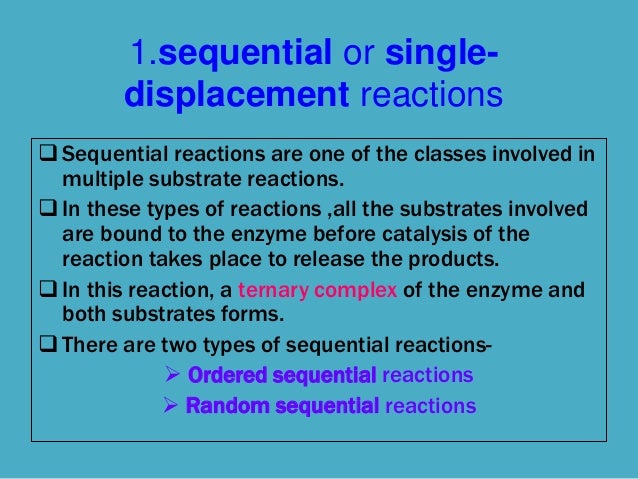 1.sequential or single-displacement reactions

❑ Sequential reactions are one of the classes involved in multiple substrate reactions.

❑ In these types of reactions ,all the substrates involved are bound to the enzyme before catalysis of the reaction takes place to release the products.

❑ In this reaction, a ternary complex of the enzyme and both substrates forms.

❑ There are two types of sequential reactions-

➢ Ordered sequential reactions

➢ Random sequential reactions